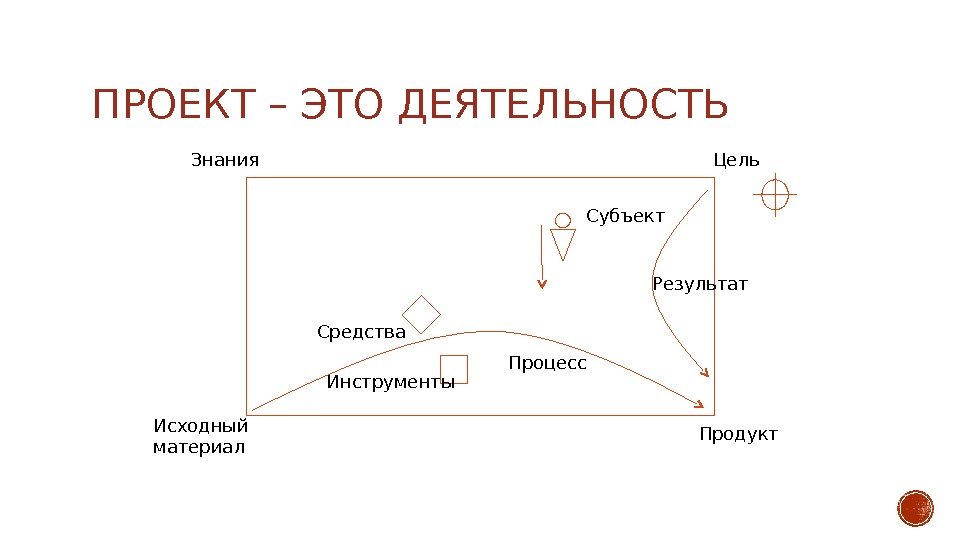 ПРОЕКТ – ЭТО ДЕЯТЕЛЬНОСТЬ

Знания

Цель

Субъект

Результат

Средства

Процесс

Инструменты

Исходный материал

Продукт